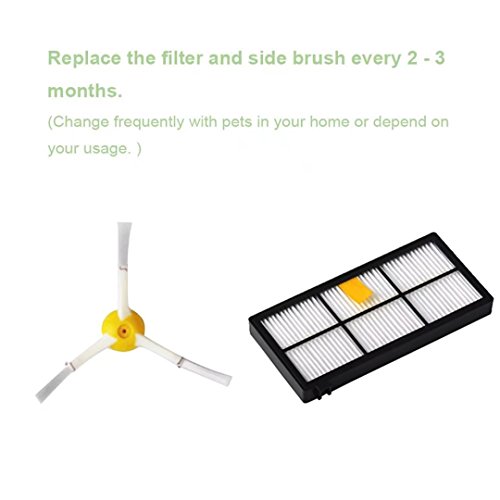 Replace the filter and side brush every 2 - 3 months.

(Change frequently with pets in your home or depend on your usage. )